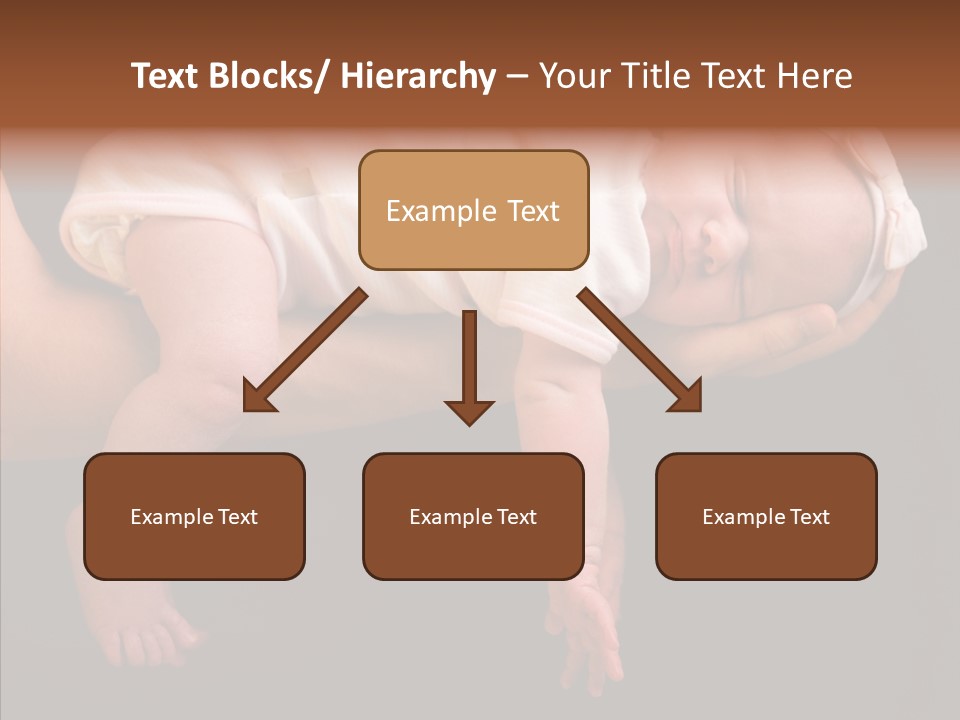 Text Blocks/ Hierarchy – Your Title Text Here

Example Text

Example Text

Example Text

Example Text